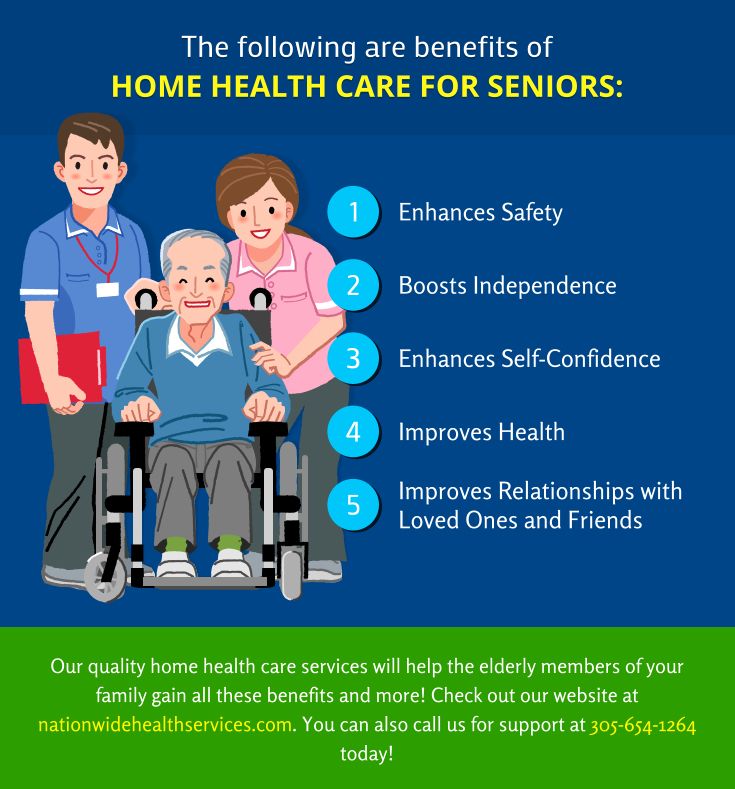 The following are benefits of
HOME HEALTH CARE FOR SENIORS:

1 Enhances Safety

2 Boosts Independence

3 Enhances Self-Confidence

4 Improves Health

5 Improves Relationships with Loved Ones and Friends

Our quality home health care services will help the elderly members of your family gain all these benefits and more! Check out our website at nationwidehealthservices.com. You can also call us for support at 305-654-1264 today!